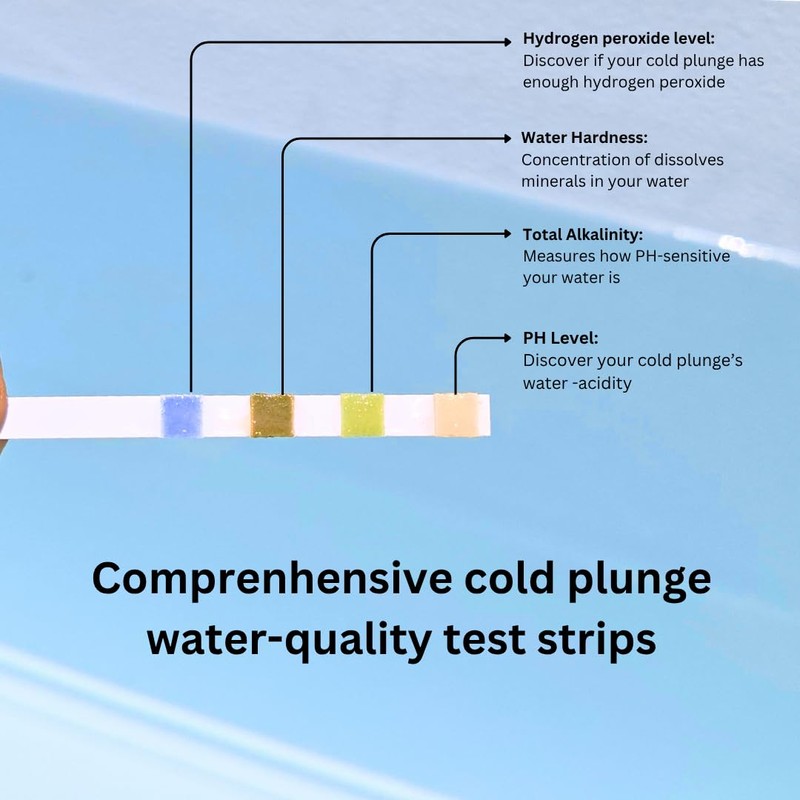 Hydrogen peroxide level:
Discover if your cold plunge has enough hydrogen peroxide

Water Hardness:
Concentration of dissolves minerals in your water

Total Alkalinity:
Measures how PH-sensitive your water is

PH Level:
Discover your cold plunge's water -acidity

Comprenhensive cold plunge water-quality test strips